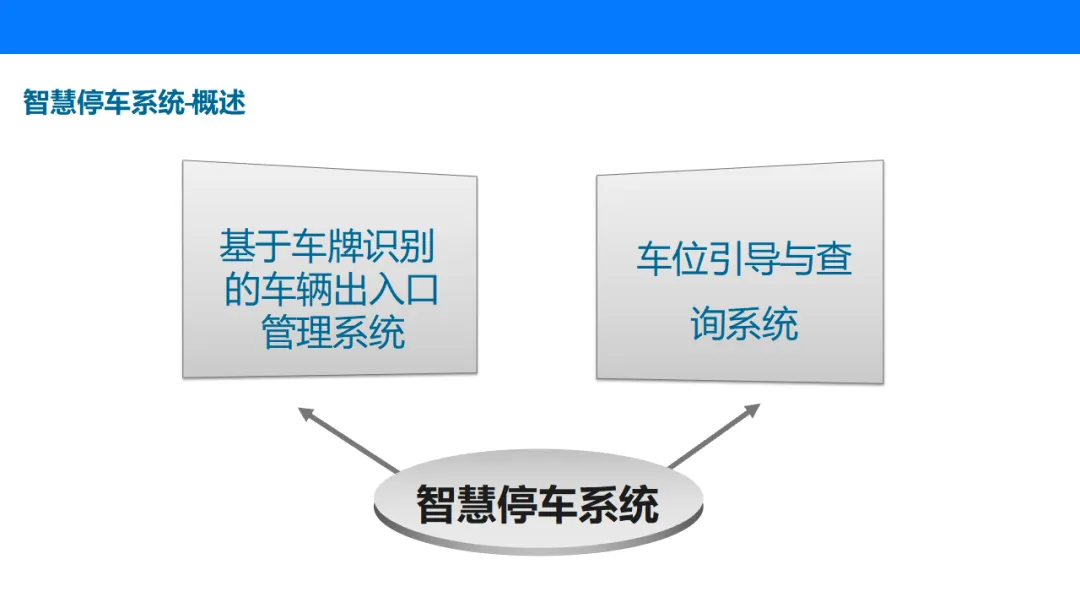 智慧停车系统-概述

基于车牌识别的车辆出入口管理系统

车位引导与查询系统

智慧停车系统